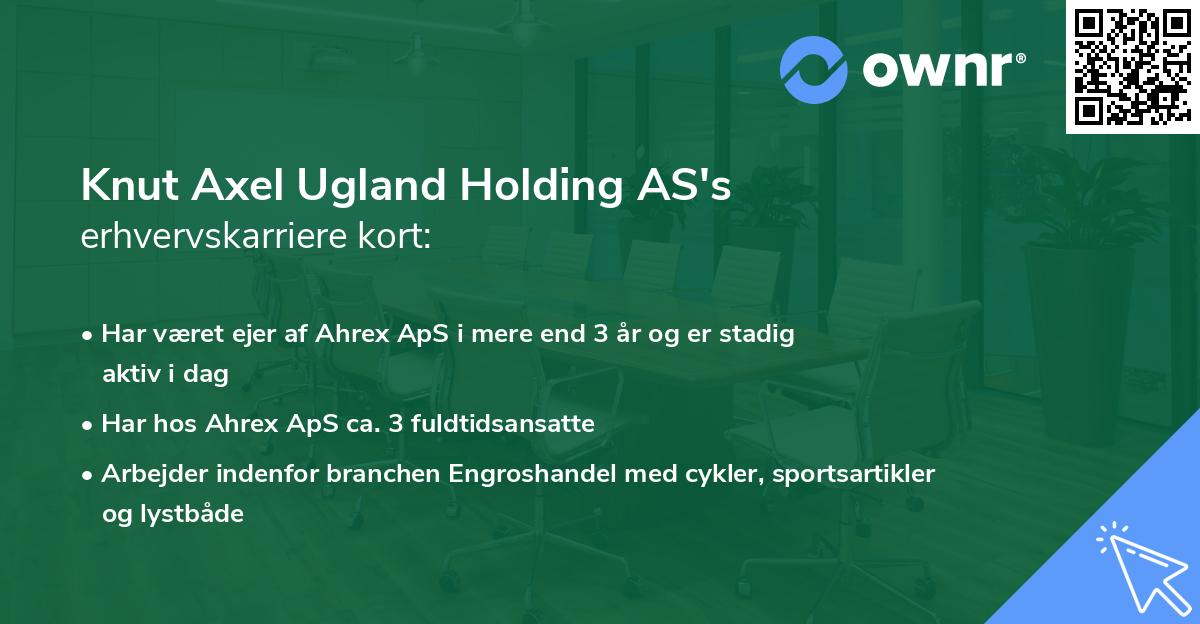 ownr®

Knut Axel Ugland Holding AS's
erhvervskarriere kort:

• Har været ejer af Ahrex ApS i mere end 3 år og er stadig aktiv i dag
• Har hos Ahrex ApS ca. 3 fuldtidsansatte
• Arbejder indenfor branchen Engroshandel med cykler, sportsartikler og lystbåde